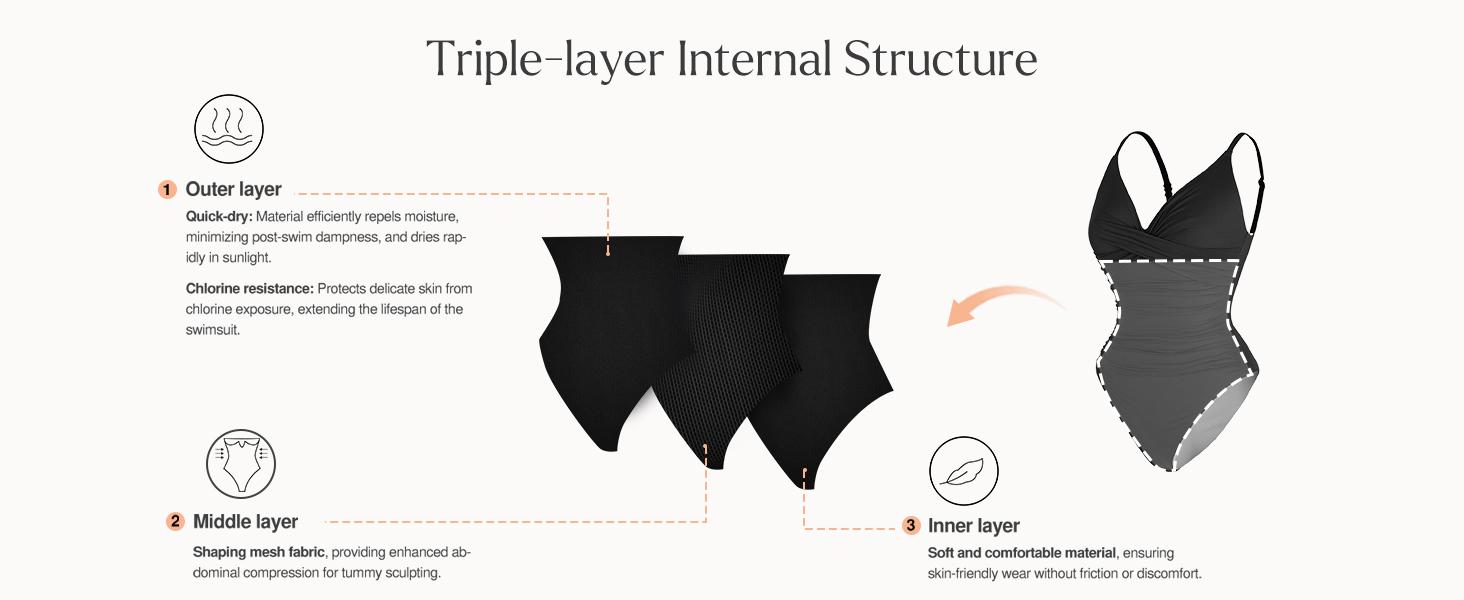 Triple-layer Internal Structure

1 Outer layer

Quick-dry: Material efficiently repels moisture, minimizing post-swim dampness, and dries rapidly in sunlight.

Chlorine resistance: Protects delicate skin from chlorine exposure, extending the lifespan of the swimsuit.

2 Middle layer

Shaping mesh fabric, providing enhanced abdominal compression for tummy sculpting.

3 Inner layer

Soft and comfortable material, ensuring skin-friendly wear without friction or discomfort.